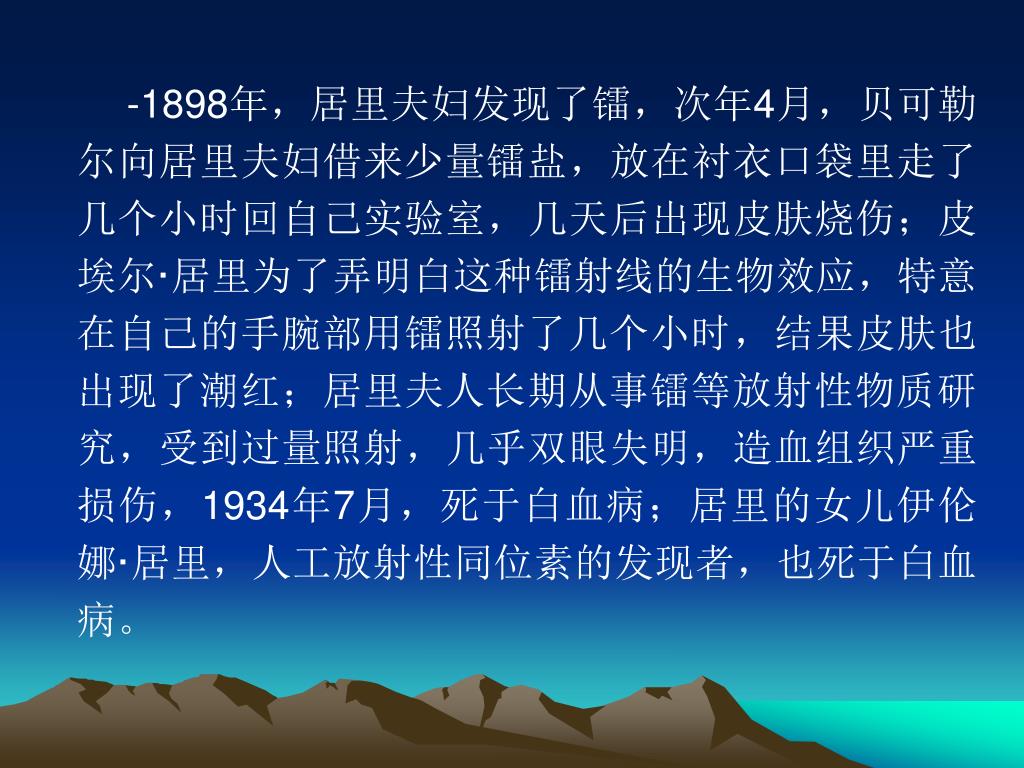 -1898年，居里夫妇发现了镭，次年4月，贝可勒尔向居里夫妇借来少量镭盐，放在衬衣口袋里走了几个小时回自己实验室，几天后出现皮肤烧伤；皮埃尔·居里为了弄明白这种镭射线的生物效应，特意在自己的手腕部用镭照射了几个小时，结果皮肤也出现了潮红；居里夫人长期从事镭等放射性物质研究，受到过量照射，几乎双眼失明，造血组织严重损伤，1934年7月，死于白血病；居里的女儿伊伦娜·居里，人工放射性同位素的发现者，也死于白血病。